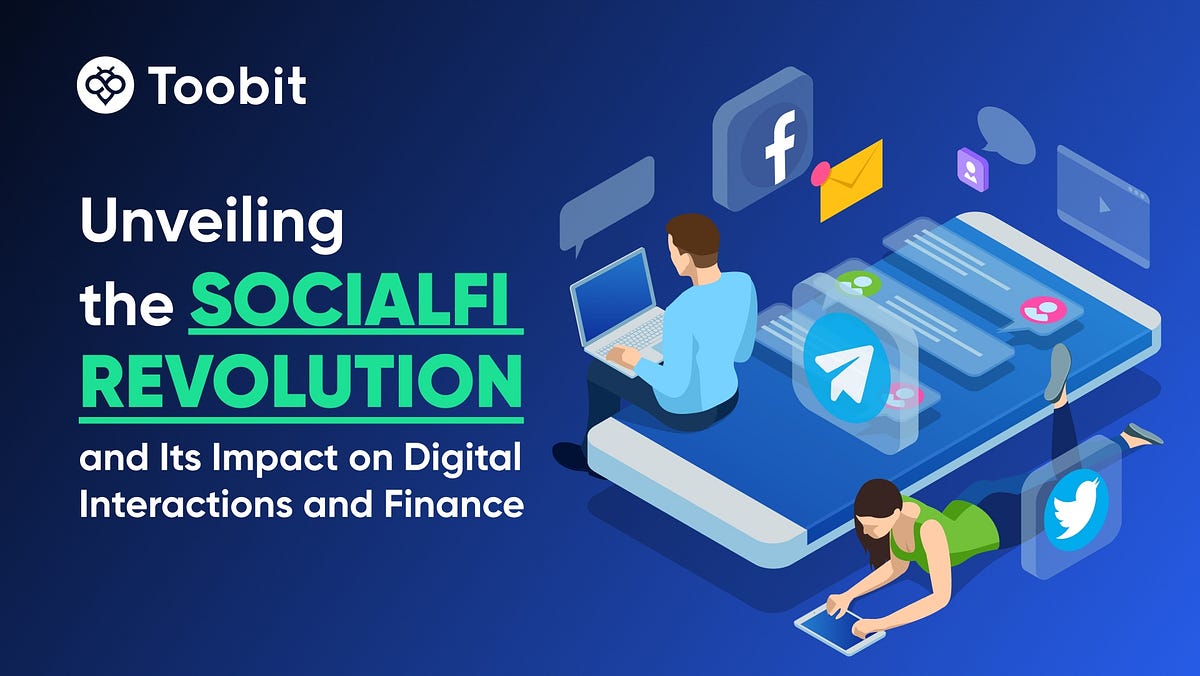 Toobit

Unveiling the SOCIALFI REVOLUTION and Its Impact on Digital Interactions and Finance

f